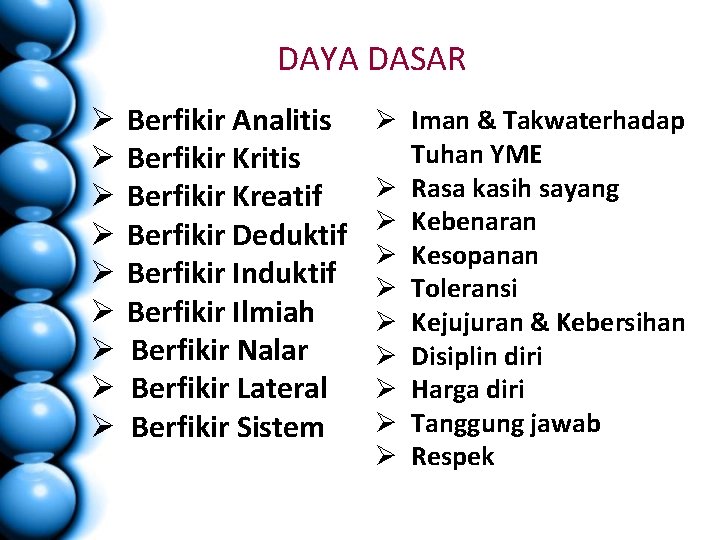 DAYA DASAR

➢ Berfikir Analitis
➢ Berfikir Kritis
➢ Berfikir Kreatif
➢ Berfikir Deduktif
➢ Berfikir Induktif
➢ Berfikir Ilmiah
➢ Berfikir Nalar
➢ Berfikir Lateral
➢ Berfikir Sistem

➢ Iman & Takwaterhadap Tuhan YME
➢ Rasa kasih sayang
➢ Kebenaran
➢ Kesopanan
➢ Toleransi
➢ Kejujuran & Kebersihan
➢ Disiplin diri
➢ Harga diri
➢ Tanggung jawab
➢ Respek